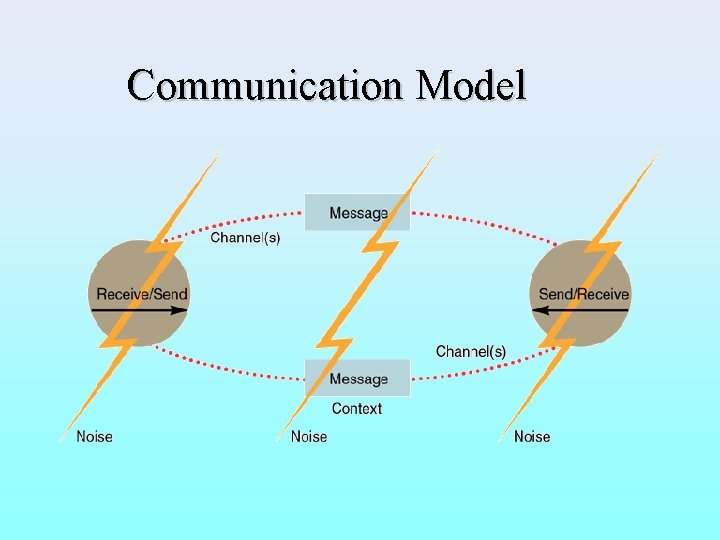 Communication Model

Message

Channel(s)

Receive/Send

Send/Receive

Channel(s)

Message

Context

Noise

Noise

Noise